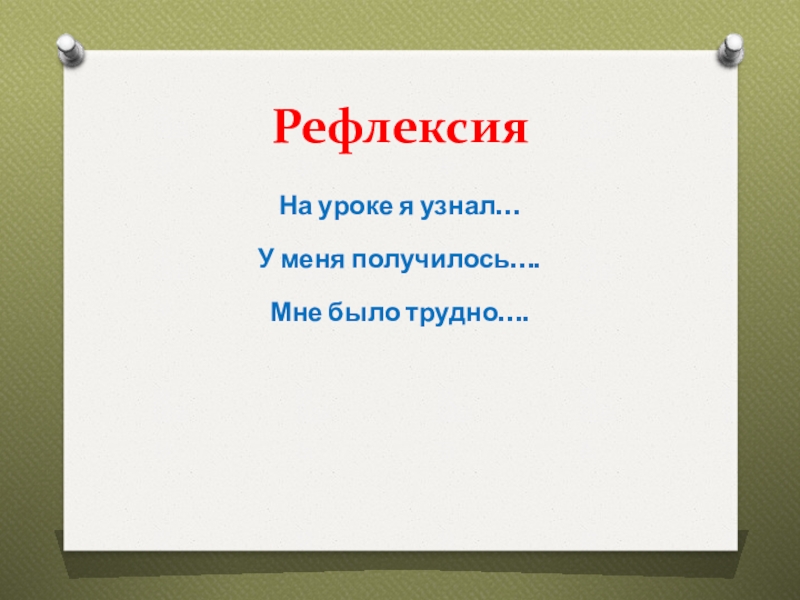 Рефлексия

На уроке я узнал…

У меня получилось….

Мне было трудно….